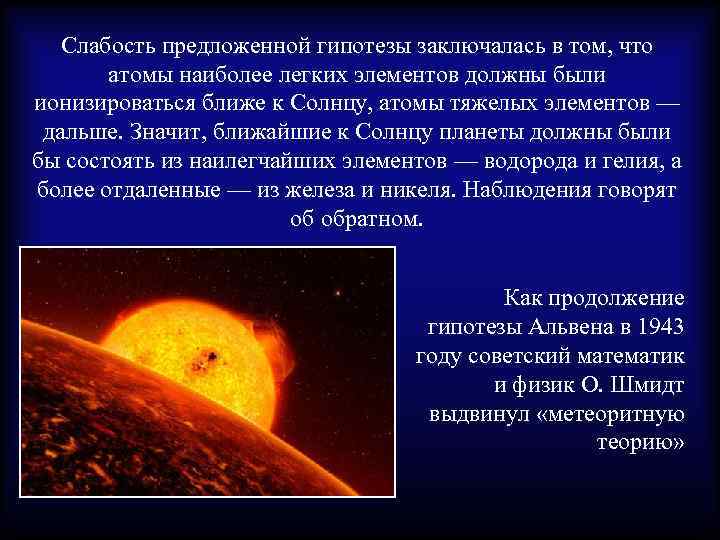 Слабость предложенной гипотезы заключалась в том, что атомы наиболее легких элементов должны были ионизироваться ближе к Солнцу, атомы тяжелых элементов — дальше. Значит, ближайшие к Солнцу планеты должны были бы состоять из наилегчайших элементов — водорода и гелия, а более отдаленные — из железа и никеля. Наблюдения говорят об обратном.

Как продолжение гипотезы Альвена в 1943 году советский математик и физик О. Шмидт выдвинул «метеоритную теорию»